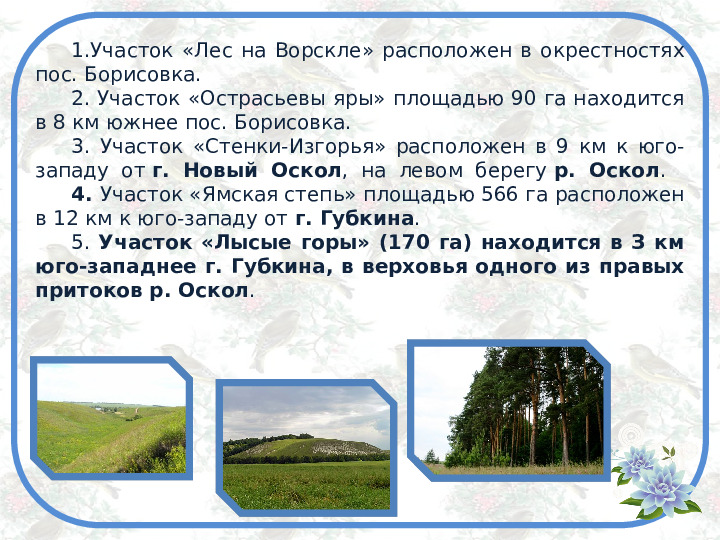 1.Участок «Лес на Ворскле» расположен в окрестностях пос. Борисовка.

2. Участок «Острасьевы яры» площадью 90 га находится в 8 км южнее пос. Борисовка.

3. Участок «Стенки-Изгорья» расположен в 9 км к юго-западу от г. Новый Оскол, на левом берегу р. Оскол.

4. Участок «Ямская степь» площадью 566 га расположен в 12 км к юго-западу от г. Губкина.

5. Участок «Лысые горы» (170 га) находится в 3 км юго-западнее г. Губкина, в верховья одного из правых притоков р. Оскол.